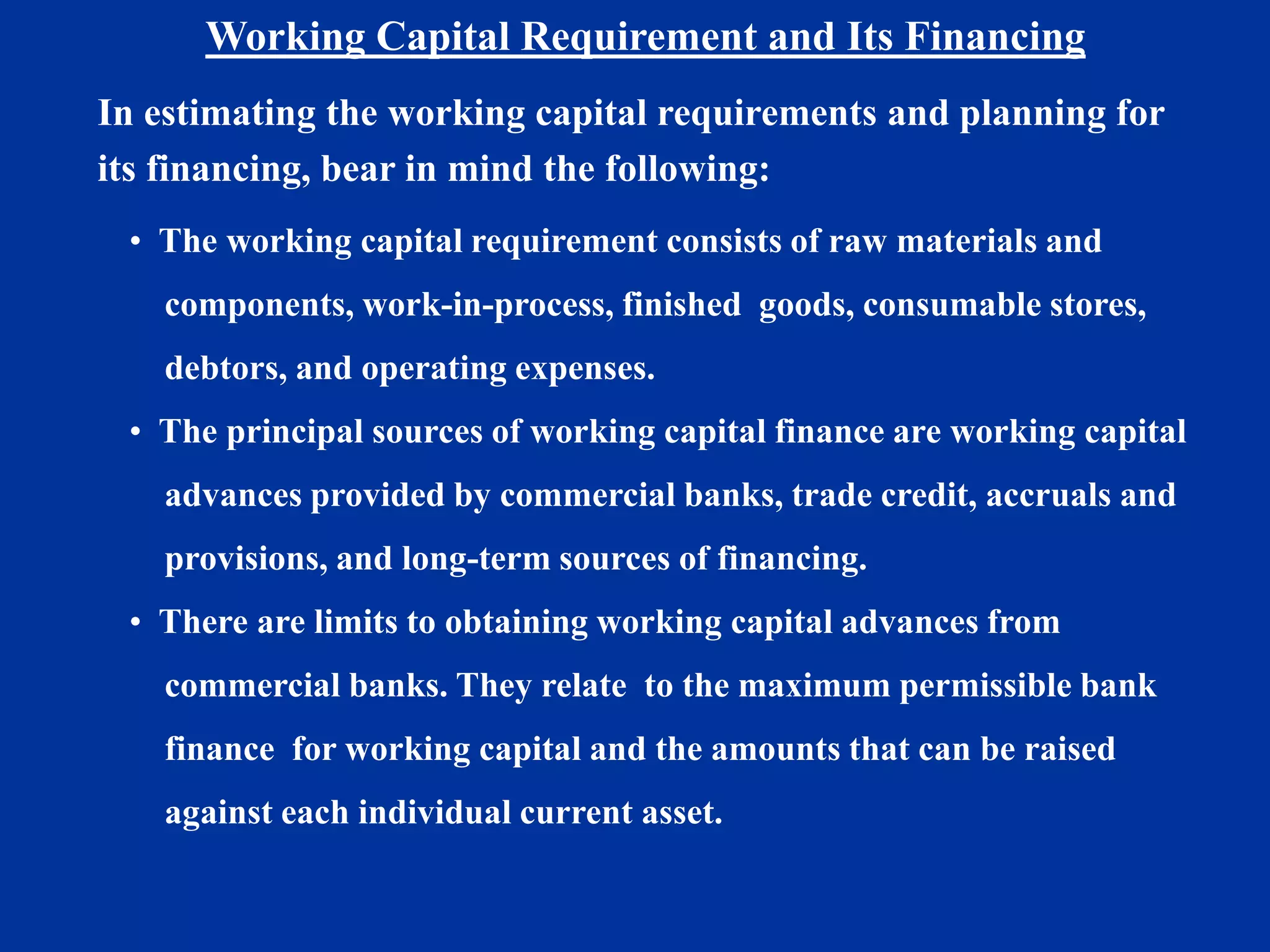 Working Capital Requirement and Its Financing

In estimating the working capital requirements and planning for its financing, bear in mind the following:

• The working capital requirement consists of raw materials and components, work-in-process, finished goods, consumable stores, debtors, and operating expenses.

• The principal sources of working capital finance are working capital advances provided by commercial banks, trade credit, accruals and provisions, and long-term sources of financing.

• There are limits to obtaining working capital advances from commercial banks. They relate to the maximum permissible bank finance for working capital and the amounts that can be raised against each individual current asset.